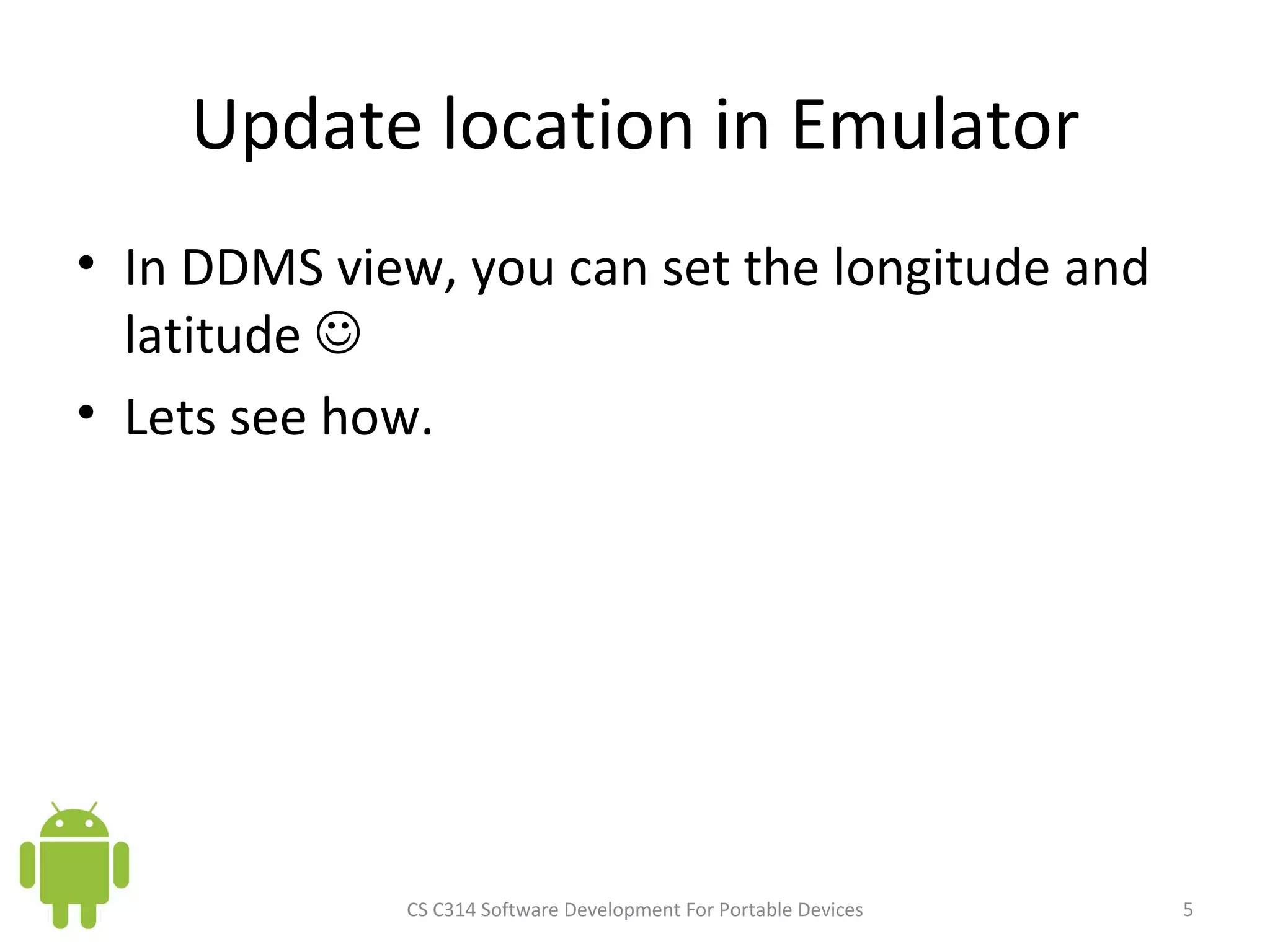 Update location in Emulator

• In DDMS view, you can set the longitude and latitude ☺

• Lets see how.

CS C314 Software Development For Portable Devices

5